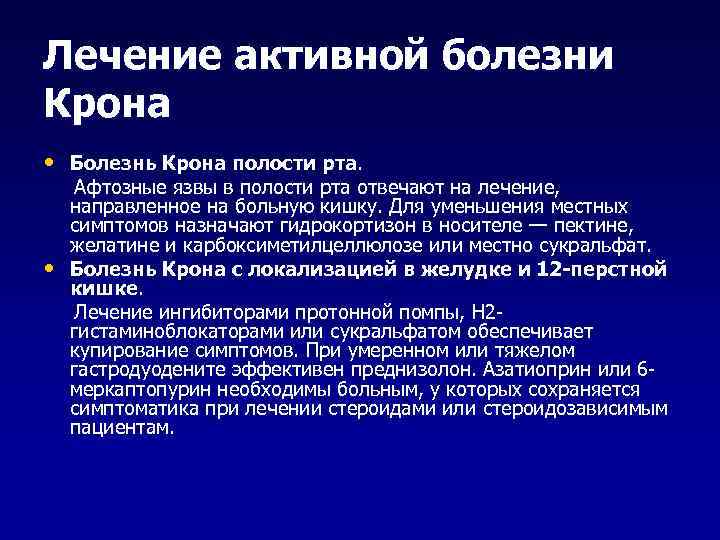 Лечение активной болезни Крона

• Болезнь Крона полости рта.

Афтозные язвы в полости рта отвечают на лечение, направленное на больную кишку. Для уменьшения местных симптомов назначают гидрокортизон в носителе — пектине, желатине и карбоксиметилцеллюлозе или местно сукральфат.

• Болезнь Крона с локализацией в желудке и 12-перстной кишке.

Лечение ингибиторами протонной помпы, Н2-гистаминоблокаторами или сукральфатом обеспечивает купирование симптомов. При умеренном или тяжелом гастродуодените эффективен преднизолон. Азатиоприн или 6-меркаптопурин необходимы больным, у которых сохраняется симптоматика при лечении стероидами или стероидозависимым пациентам.